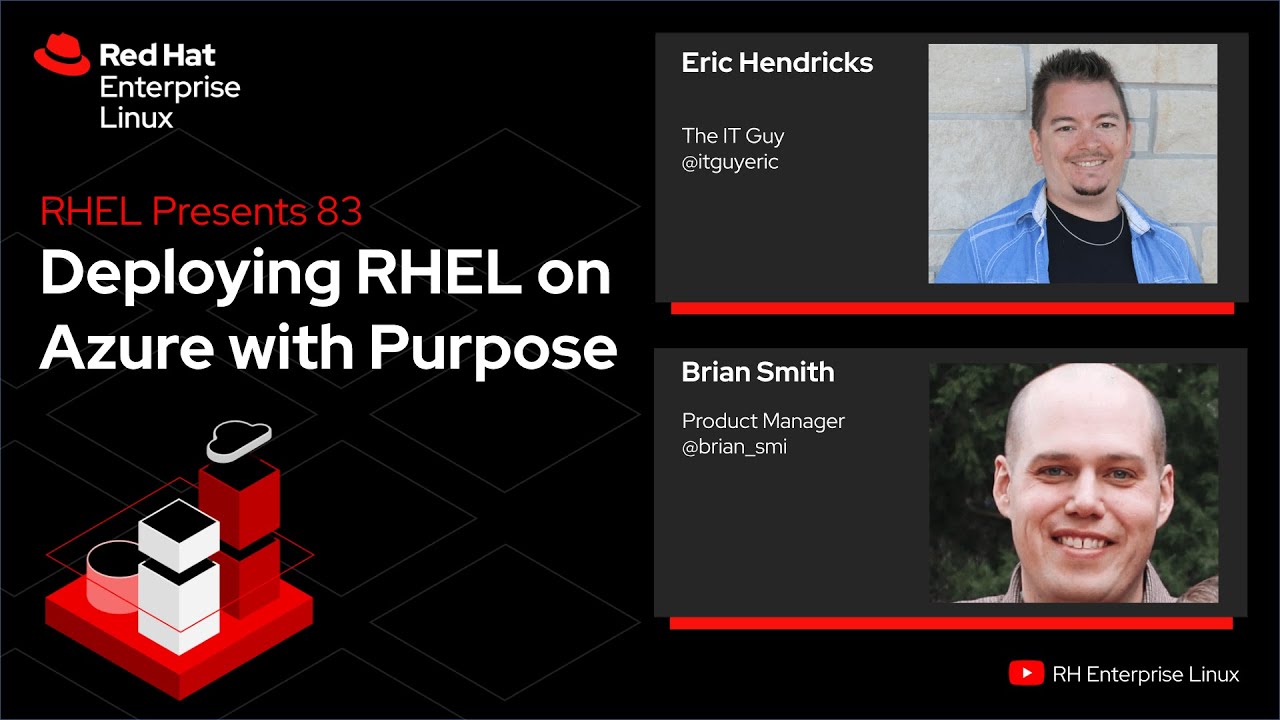 Red Hat
Enterprise
Linux

RHEL Presents 83
Deploying RHEL on Azure with Purpose

Eric Hendricks

The IT Guy
@itguyeric

Brian Smith

Product Manager
@brian_smi

RH Enterprise Linux